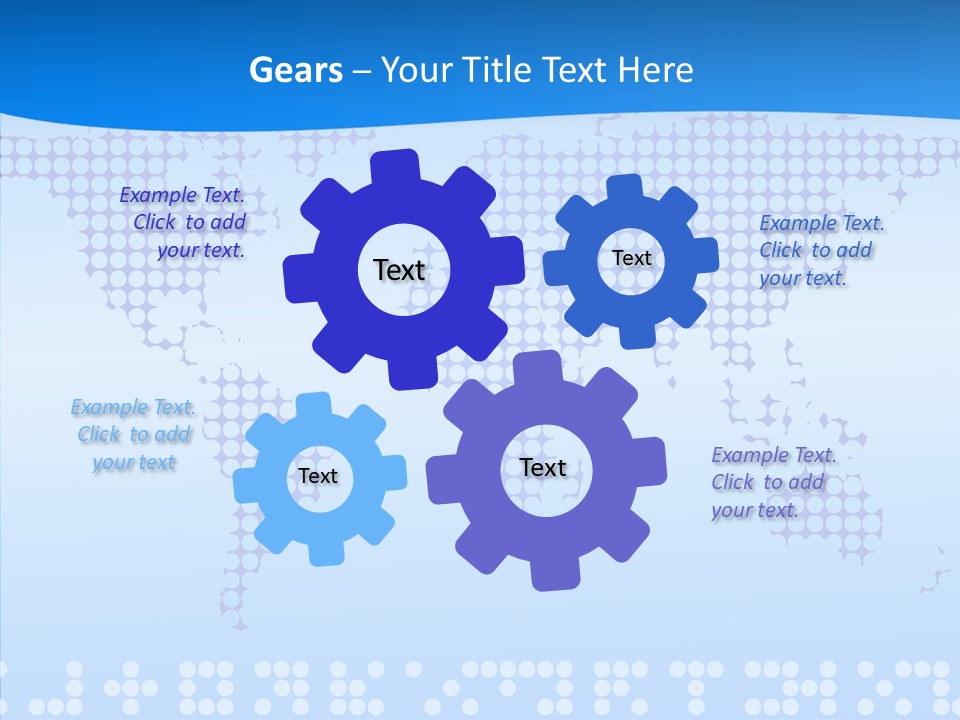 Gears – Your Title Text Here

Example Text. Click to add your text.

Text

Text

Example Text. Click to add your text.

Example Text. Click to add your text

Text

Text

Example Text. Click to add your text.